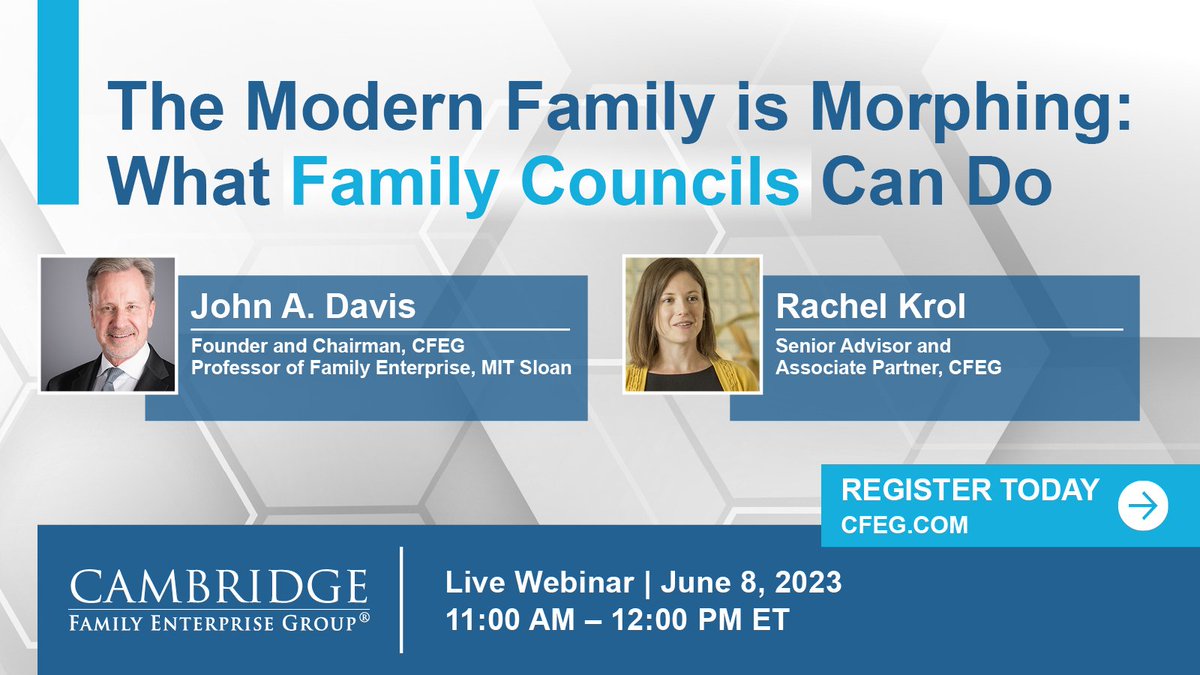 The Modern Family is Morphing: What Family Councils Can Do

John A. Davis
Founder and Chairman, CFEG
Professor of Family Enterprise, MIT Sloan

Rachel Krol
Senior Advisor and
Associate Partner, CFEG

REGISTER TODAY
CFEG.COM

CAMBRIDGE
FAMILY ENTERPRISE GROUP®

Live Webinar | June 8, 2023
11:00 AM – 12:00 PM ET